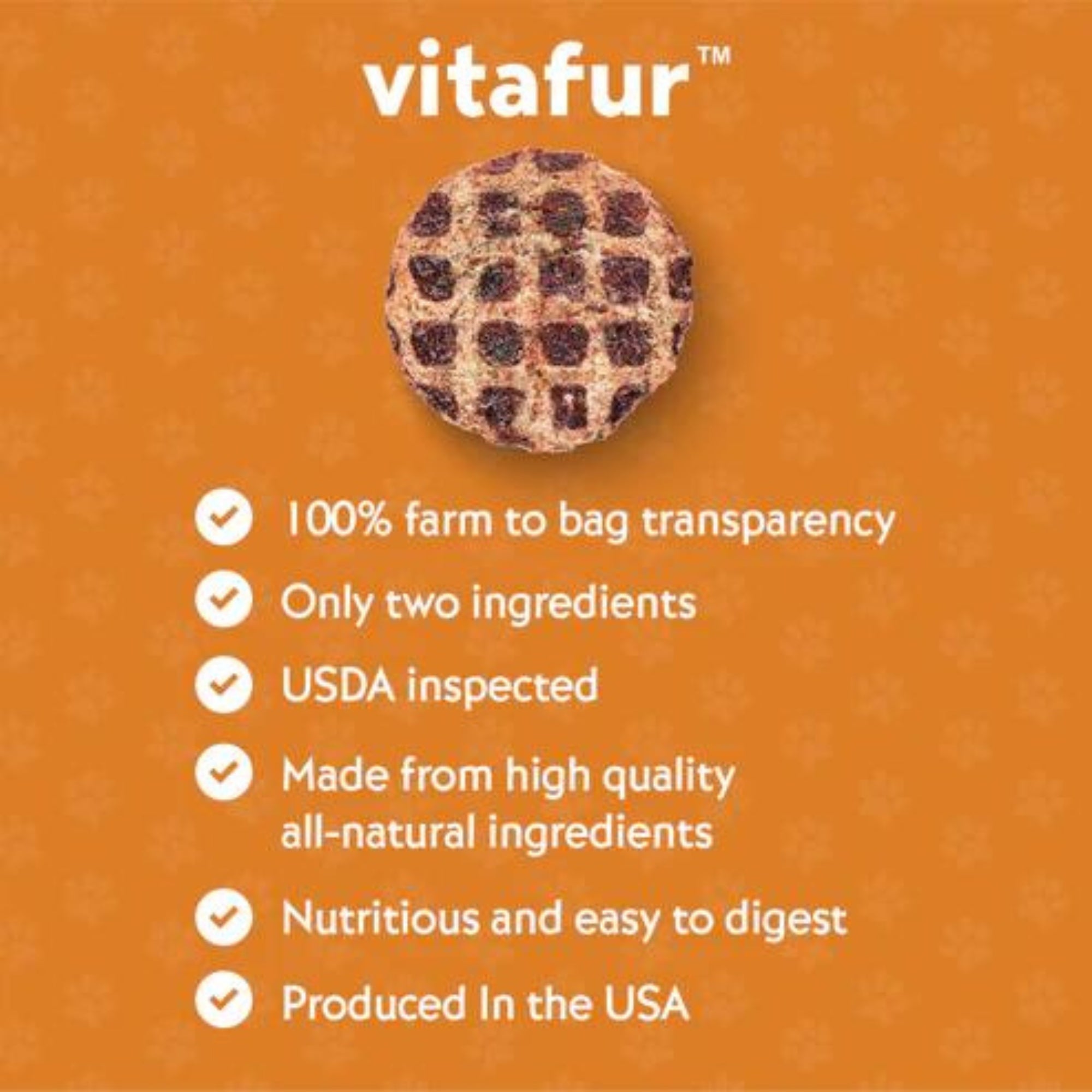 vitafur™

100% farm to bag transparency

Only two ingredients

USDA inspected

Made from high quality all-natural ingredients

Nutritious and easy to digest

Produced In the USA